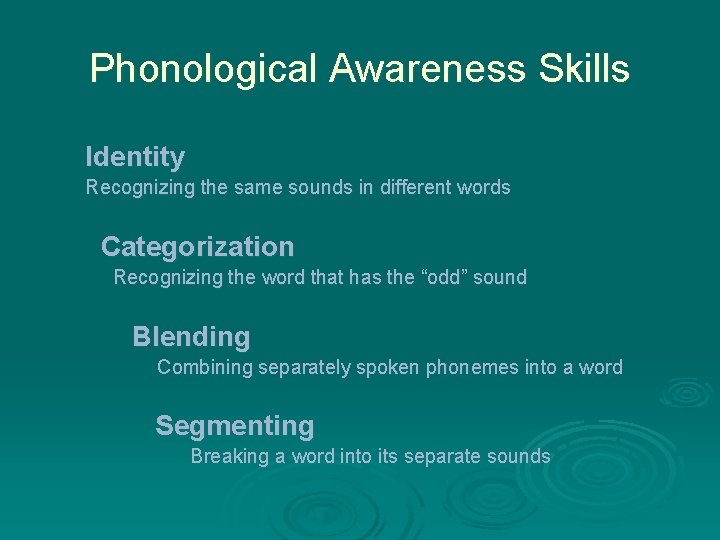 Phonological Awareness Skills

Identity
Recognizing the same sounds in different words

Categorization
Recognizing the word that has the “odd” sound

Blending
Combining separately spoken phonemes into a word

Segmenting
Breaking a word into its separate sounds